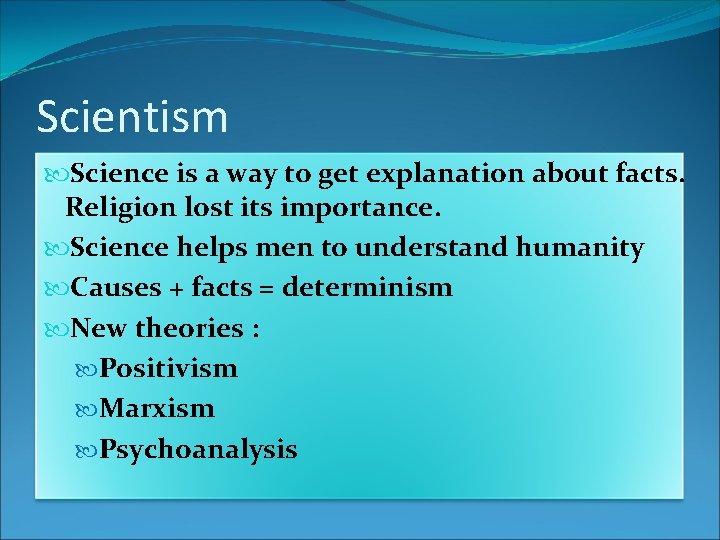 Scientism

Science is a way to get explanation about facts. Religion lost its importance.

Science helps men to understand humanity

Causes + facts = determinism

New theories :

Positivism

Marxism

Psychoanalysis